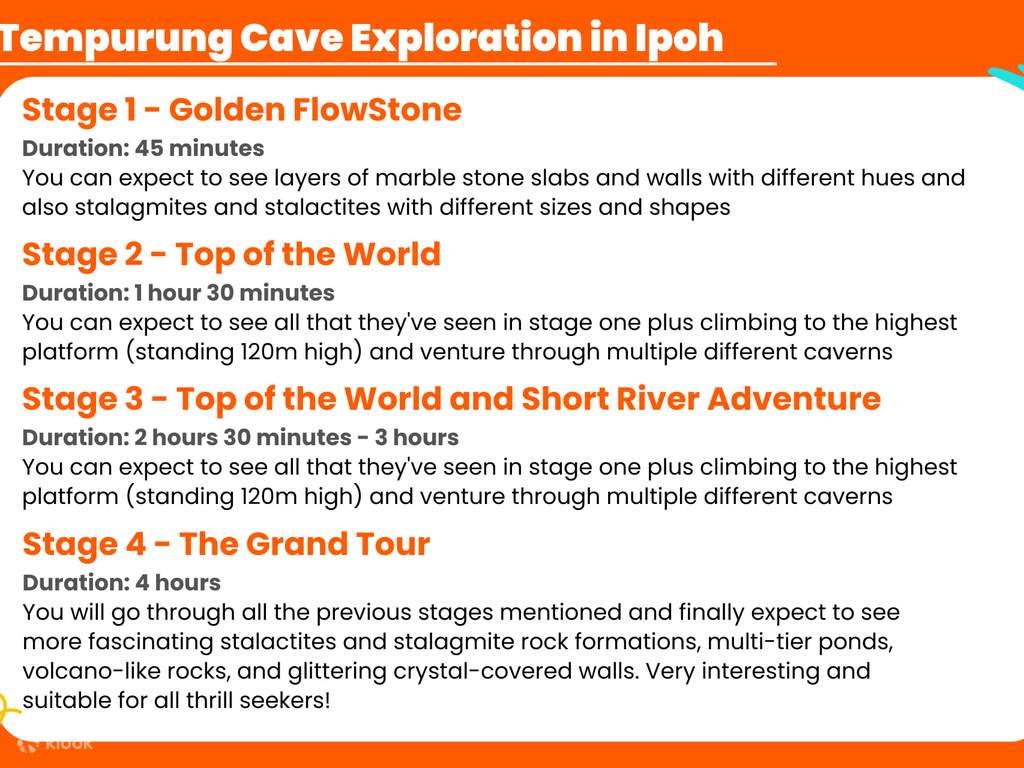 Tempurung Cave Exploration in Ipoh

Stage 1 - Golden FlowStone

Duration: 45 minutes

You can expect to see layers of marble stone slabs and walls with different hues and also stalagmites and stalactites with different sizes and shapes

Stage 2 - Top of the World

Duration: 1 hour 30 minutes

You can expect to see all that they've seen in stage one plus climbing to the highest platform (standing 120m high) and venture through multiple different caverns

Stage 3 - Top of the World and Short River Adventure

Duration: 2 hours 30 minutes - 3 hours

You can expect to see all that they've seen in stage one plus climbing to the highest platform (standing 120m high) and venture through multiple different caverns

Stage 4 - The Grand Tour

Duration: 4 hours

You will go through all the previous stages mentioned and finally expect to see more fascinating stalactites and stalagmite rock formations, multi-tier ponds, volcano-like rocks, and glittering crystal-covered walls. Very interesting and suitable for all thrill seekers!

klook